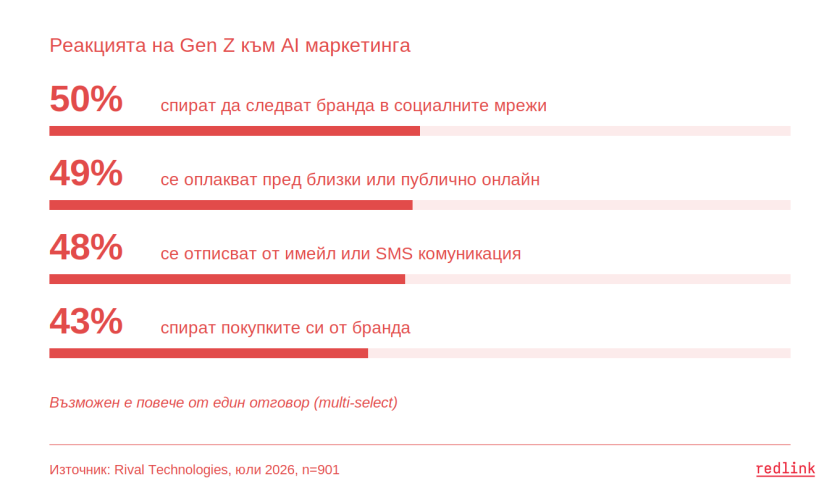 Реакцията на Gen Z към AI маркетинга

50% спират да следват бранда в социалните мрежи

49% се оплакват пред близки или публично онлайн

48% се отписват от имейл или SMS комуникация

43% спират покупките си от бранда

Възможен е повече от един отговор (multi-select)

Източник: Rival Technologies, юли 2026, n=901

redlink